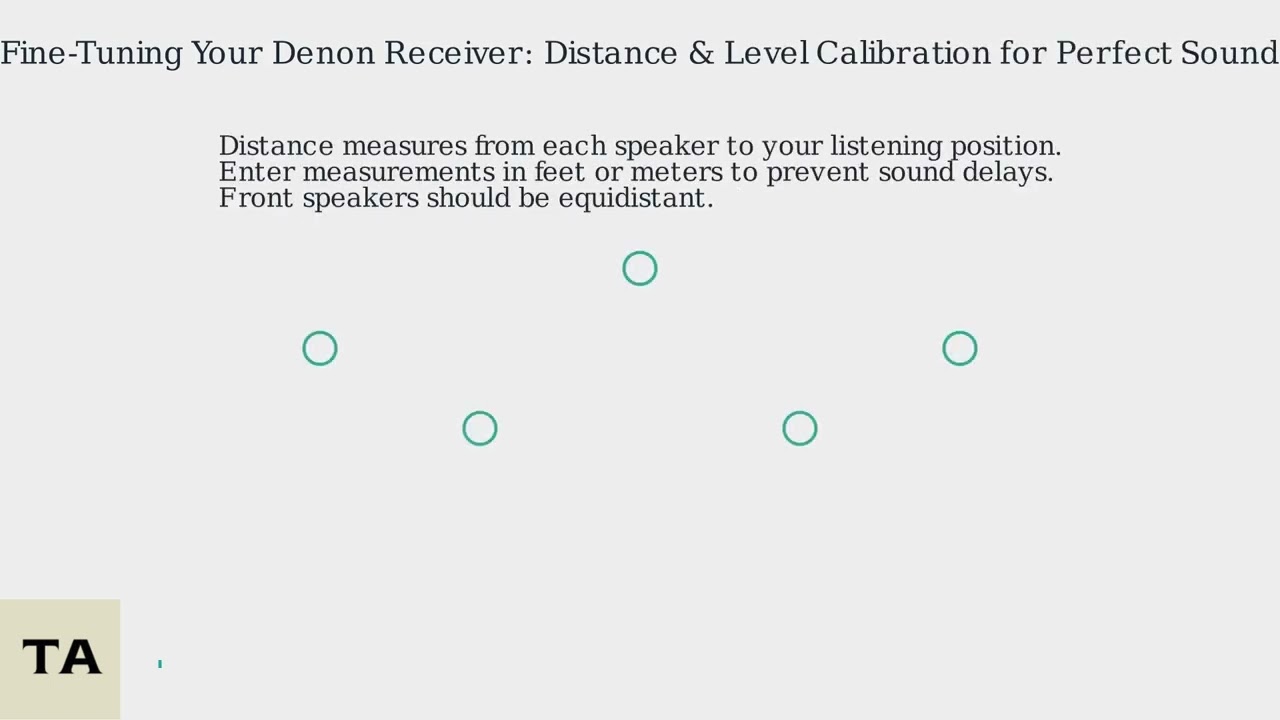 Fine-Tuning Your Denon Receiver: Distance & Level Calibration for Perfect Sound

Distance measures from each speaker to your listening position.
Enter measurements in feet or meters to prevent sound delays.
Front speakers should be equidistant.

TA